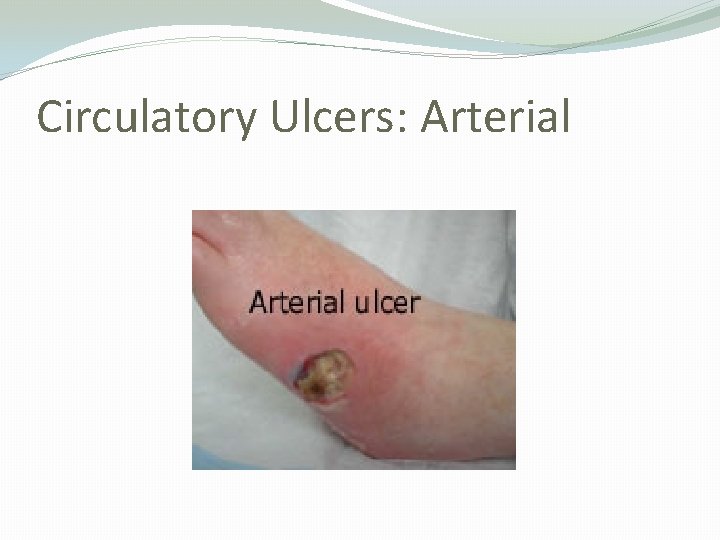 Circulatory Ulcers: Arterial

Arterial ulcer